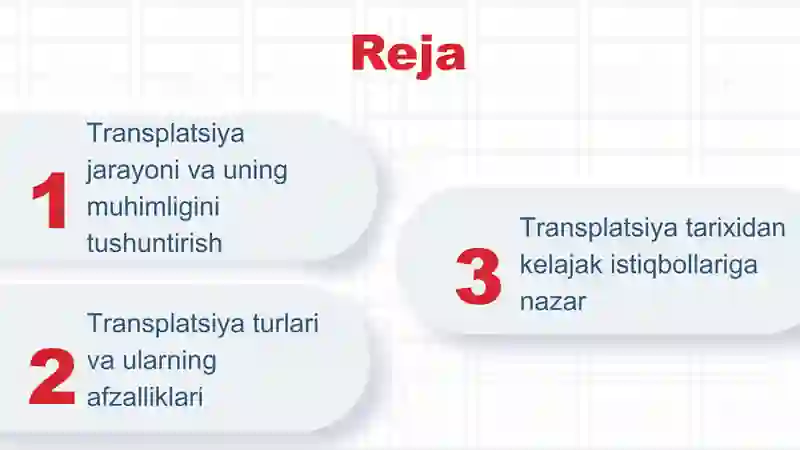 Reja

1 Transplatsiya jarayoni va uning muhimligini tushuntirish

2 Transplatsiya turlari va ularning afzalliklari

3 Transplatsiya tarixidan kelajak istiqbollariga nazar